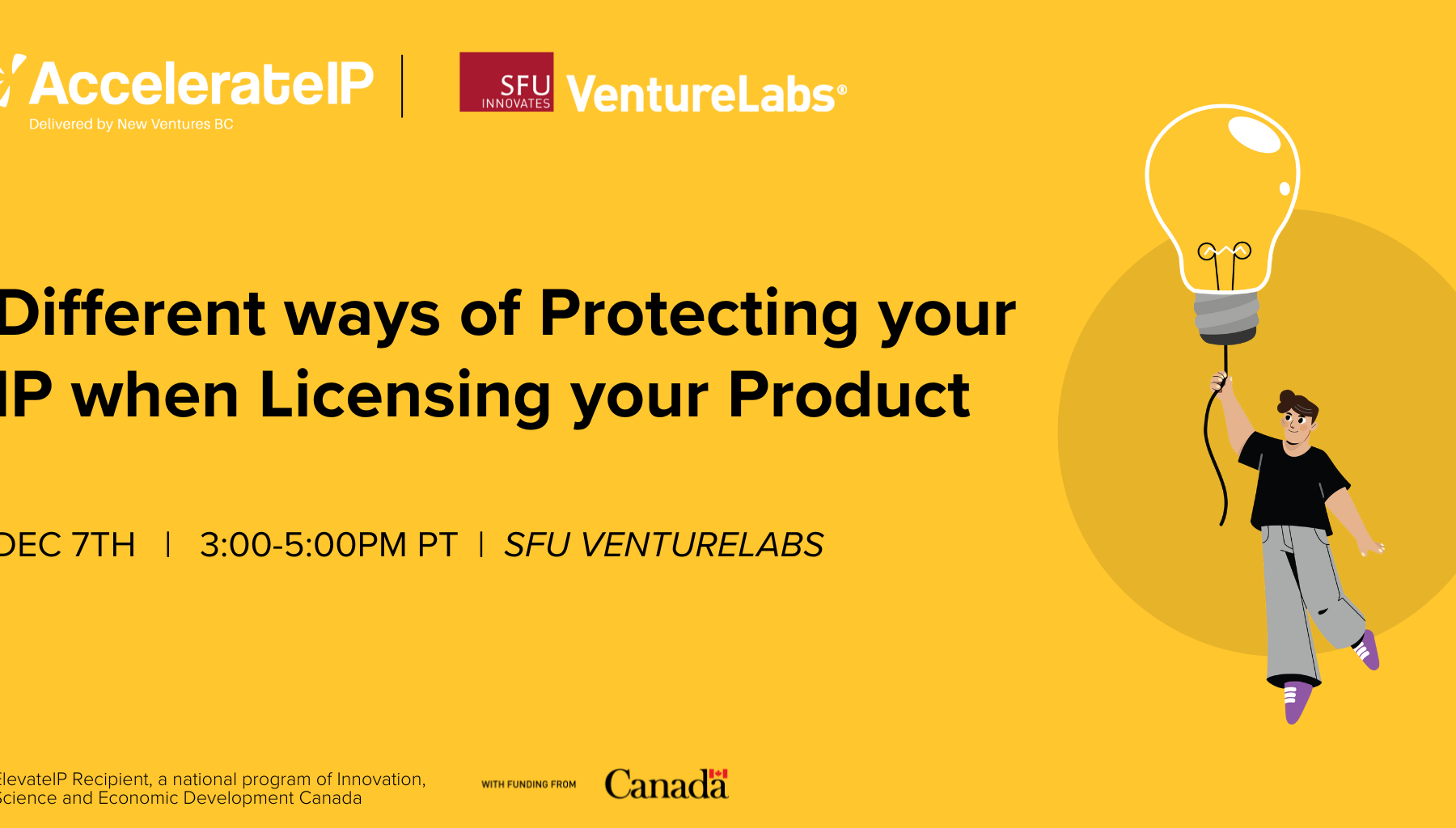 AccelerateIP
Delivered by New Ventures BC

SFU INNOVATES VentureLabs®

Different ways of Protecting your IP when Licensing your Product

DEC 7TH | 3:00-5:00PM PT | SFU VENTURELABS

ElevateIP Recipient, a national program of Innovation, Science and Economic Development Canada

WITH FUNDING FROM Canada